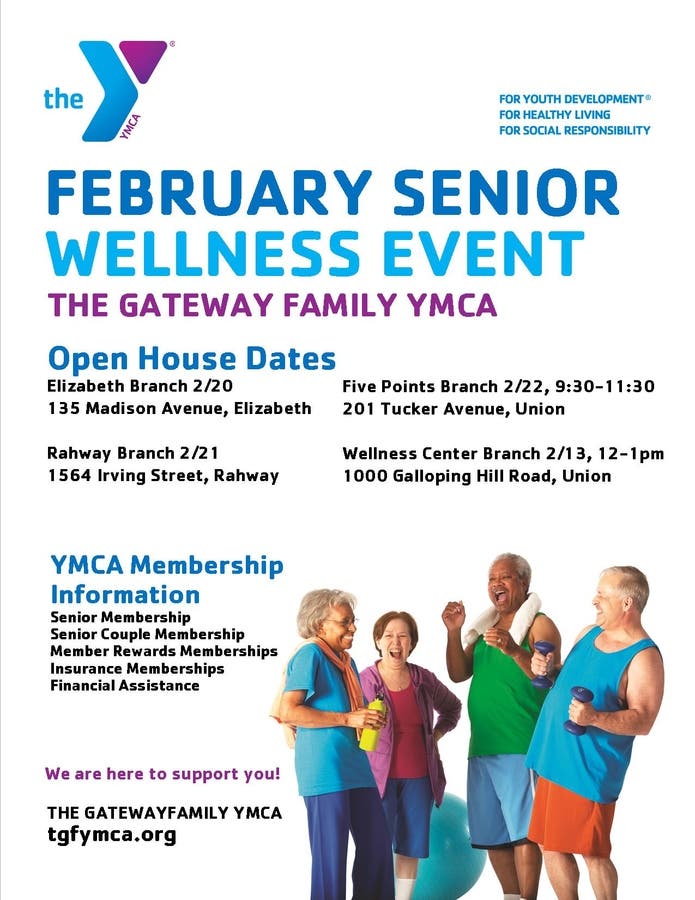 the YMCA

FOR YOUTH DEVELOPMENT®
FOR HEALTHY LIVING
FOR SOCIAL RESPONSIBILITY

FEBRUARY SENIOR WELLNESS EVENT

THE GATEWAY FAMILY YMCA

Open House Dates

Elizabeth Branch 2/20
135 Madison Avenue, Elizabeth

Rahway Branch 2/21
1564 Irving Street, Rahway

Five Points Branch 2/22, 9:30-11:30
201 Tucker Avenue, Union

Wellness Center Branch 2/13, 12-1pm
1000 Galloping Hill Road, Union

YMCA Membership Information
Senior Membership
Senior Couple Membership
Member Rewards Memberships
Insurance Memberships
Financial Assistance

We are here to support you!

THE GATEWAYFAMILY YMCA
tgfymca.org